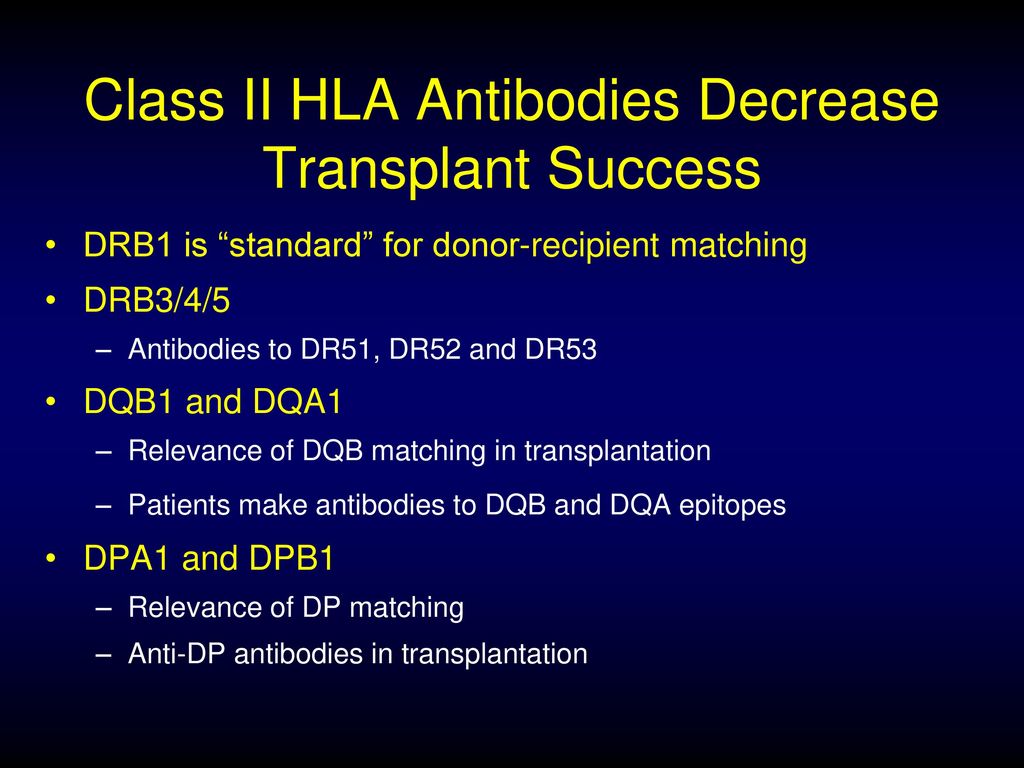 Class II HLA Antibodies Decrease Transplant Success

• DRB1 is “standard” for donor-recipient matching
• DRB3/4/5
– Antibodies to DR51, DR52 and DR53
• DQB1 and DQA1
– Relevance of DQB matching in transplantation
– Patients make antibodies to DQB and DQA epitopes
• DPA1 and DPB1
– Relevance of DP matching
– Anti-DP antibodies in transplantation